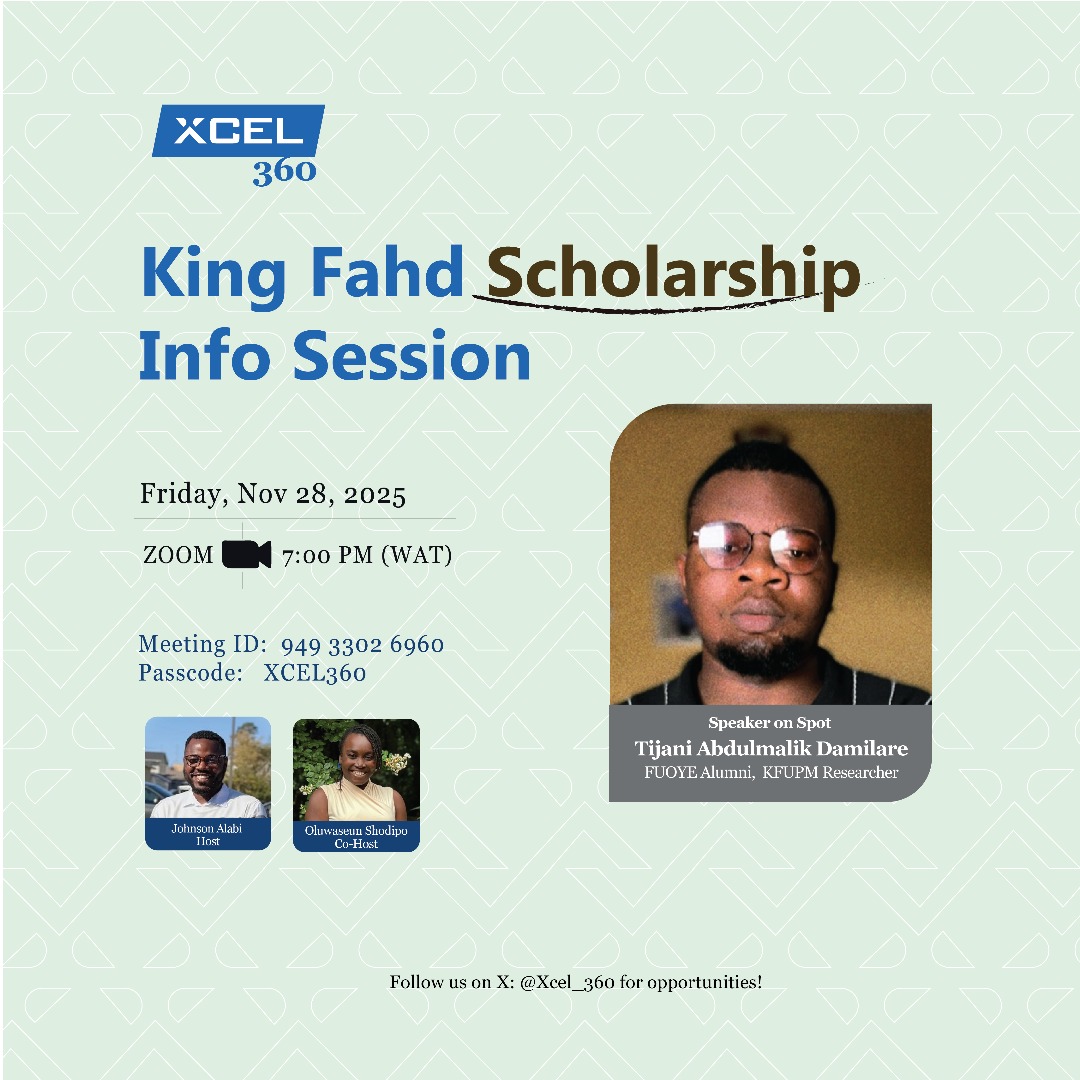 XCEL
360

King Fahd Scholarship Info Session

Friday, Nov 28, 2025

ZOOM 7:00 PM (WAT)

Meeting ID: 949 3302 6960
Passcode: XCEL360

Johnson Alabi
Host

Oluwaseun Shodipo
Co-Host

Speaker on Spot
Tijani Abdulmalik Damilare
FUOYE Alumni, KFUPM Researcher

Follow us on X: @Xcel_360 for opportunities!